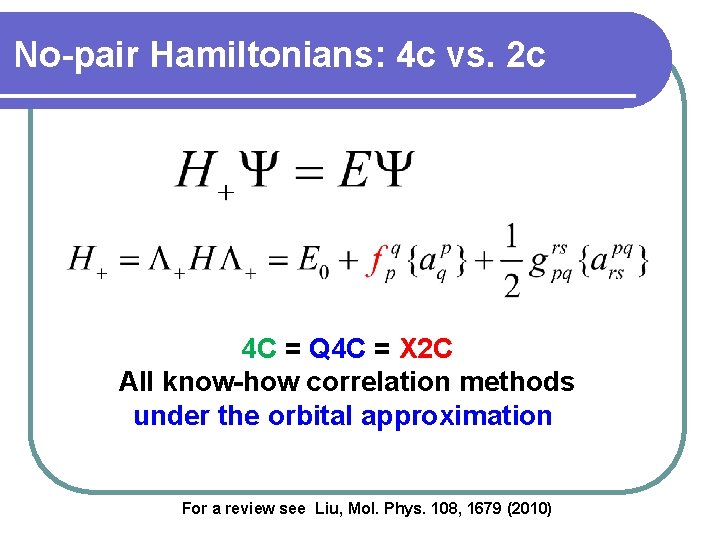 No-pair Hamiltonians: 4c vs. 2c

$H_+\Psi = E\Psi$

$H_+ = \Lambda_+ H \Lambda_+ = E_0 + f_p^q\{a_q^p\} + \frac{1}{2} g_{pq}^{rs}\{a_{rs}^{pq}\}$

4C = Q4C = X2C
All know-how correlation methods
under the orbital approximation

For a review see Liu, Mol. Phys. 108, 1679 (2010)